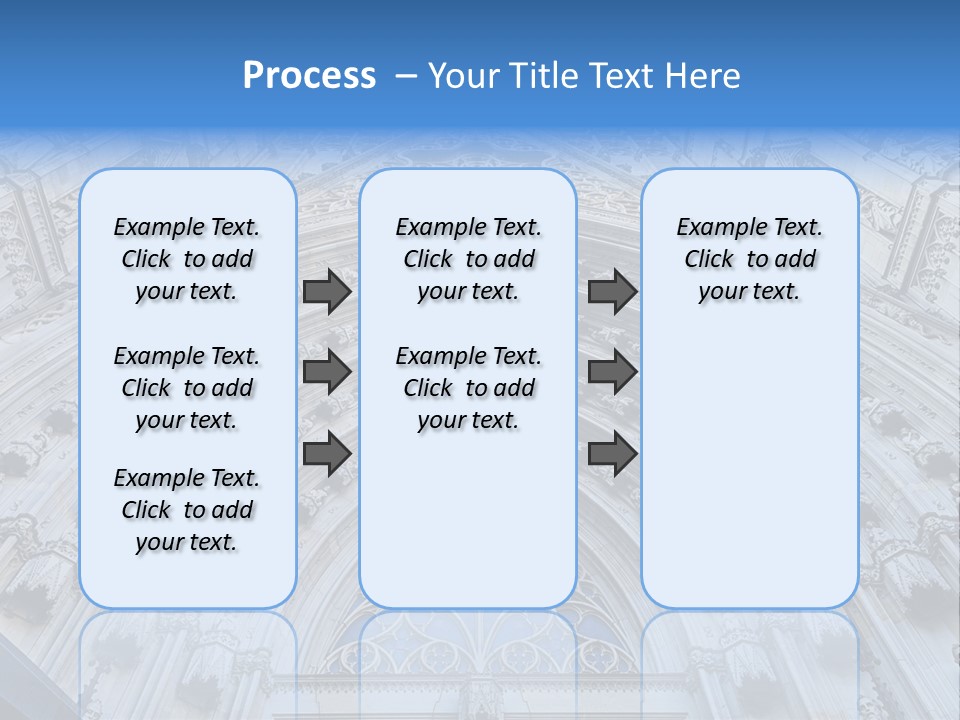 Process – Your Title Text Here

Example Text. Click to add your text.

Example Text. Click to add your text.

Example Text. Click to add your text.

Example Text. Click to add your text.

Example Text. Click to add your text.

Example Text. Click to add your text.